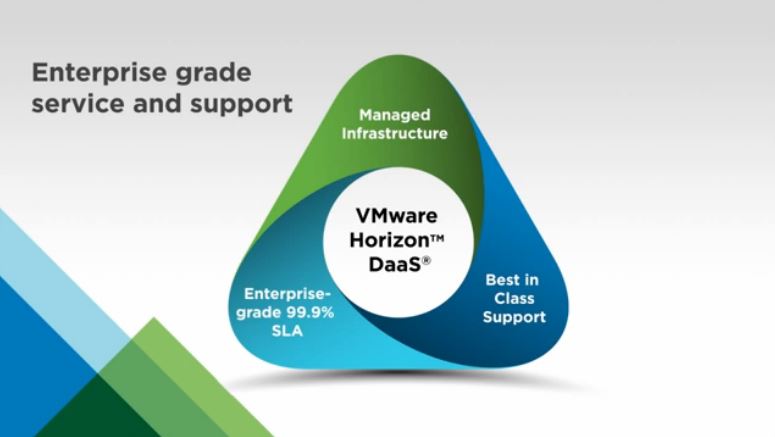 Enterprise grade service and support

Managed Infrastructure

VMware Horizon™ DaaS®

Best in Class Support

Enterprise-grade 99.9% SLA